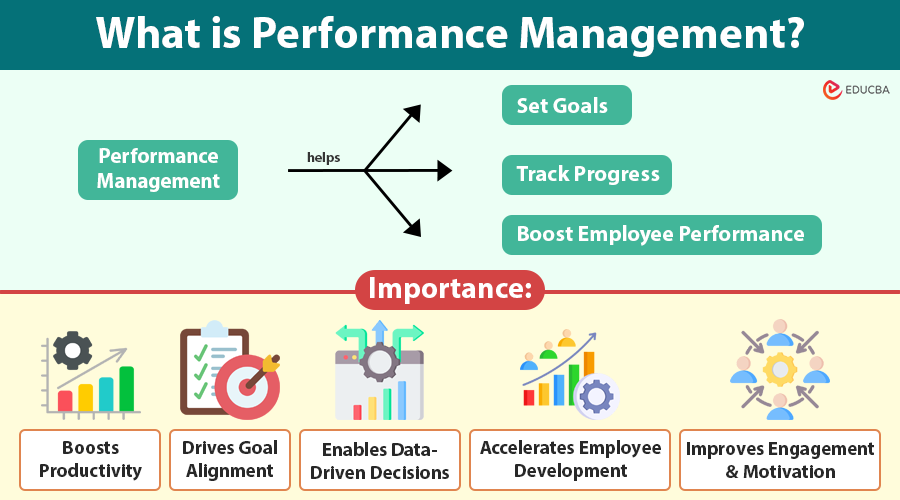 What is Performance Management?

EDUCBA

Performance Management

helps

Set Goals

Track Progress

Boost Employee Performance

Importance:

Boosts Productivity

Drives Goal Alignment

Enables Data-Driven Decisions

Accelerates Employee Development

Improves Engagement & Motivation